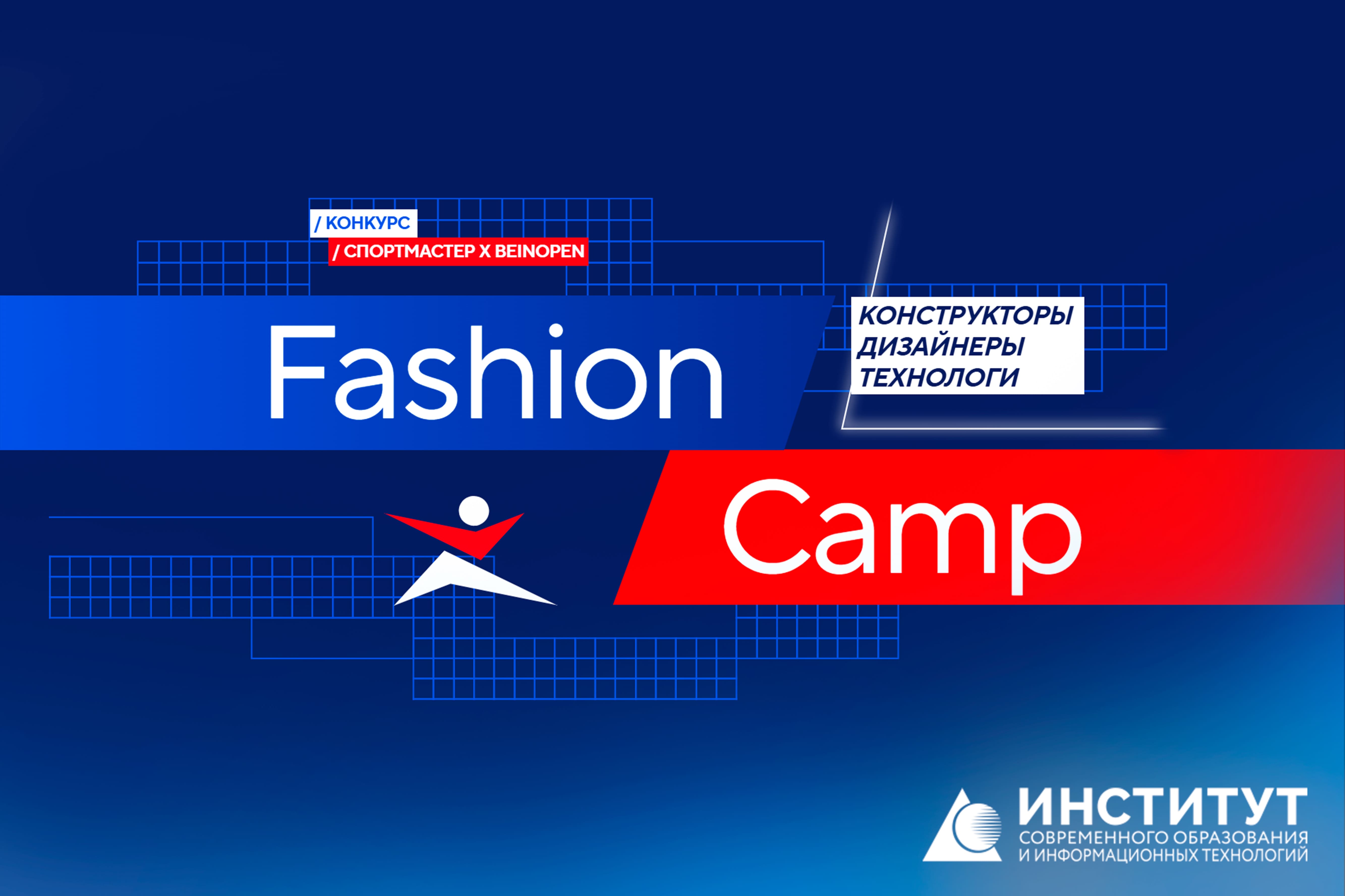 / КОНКУРС
/ СПОРТМАСТЕР Х BEINOPEN

Fashion

КОНСТРУКТОРЫ
ДИЗАЙНЕРЫ
ТЕХНОЛОГИ

Camp

ИНСТИТУТ
СОВРЕМЕННОГО ОБРАЗОВАНИЯ
И ИНФОРМАЦИОННЫХ ТЕХНОЛОГИЙ